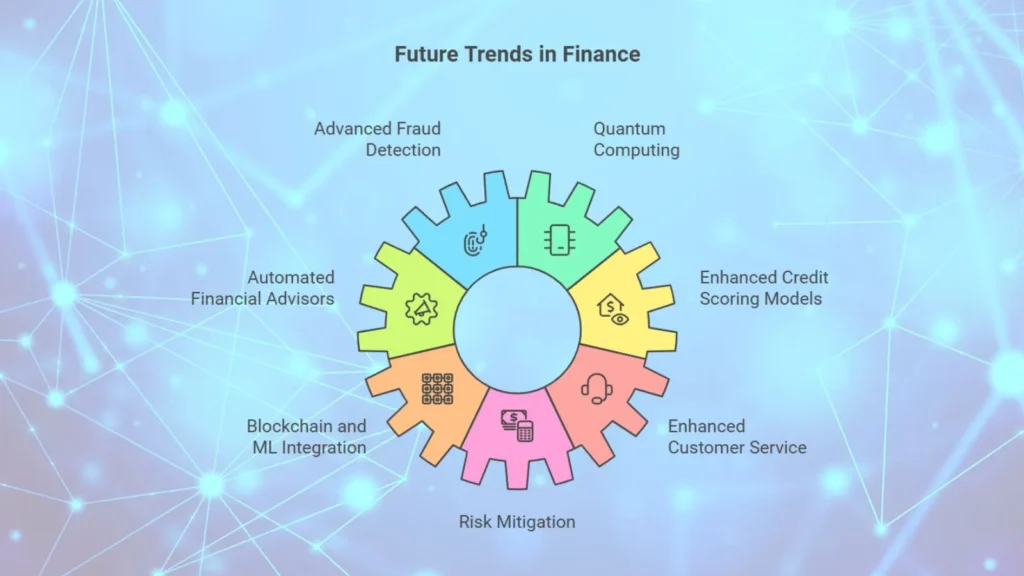 Future Trends in Finance

Advanced Fraud Detection

Quantum Computing

Automated Financial Advisors

Enhanced Credit Scoring Models

Blockchain and ML Integration

Enhanced Customer Service

Risk Mitigation